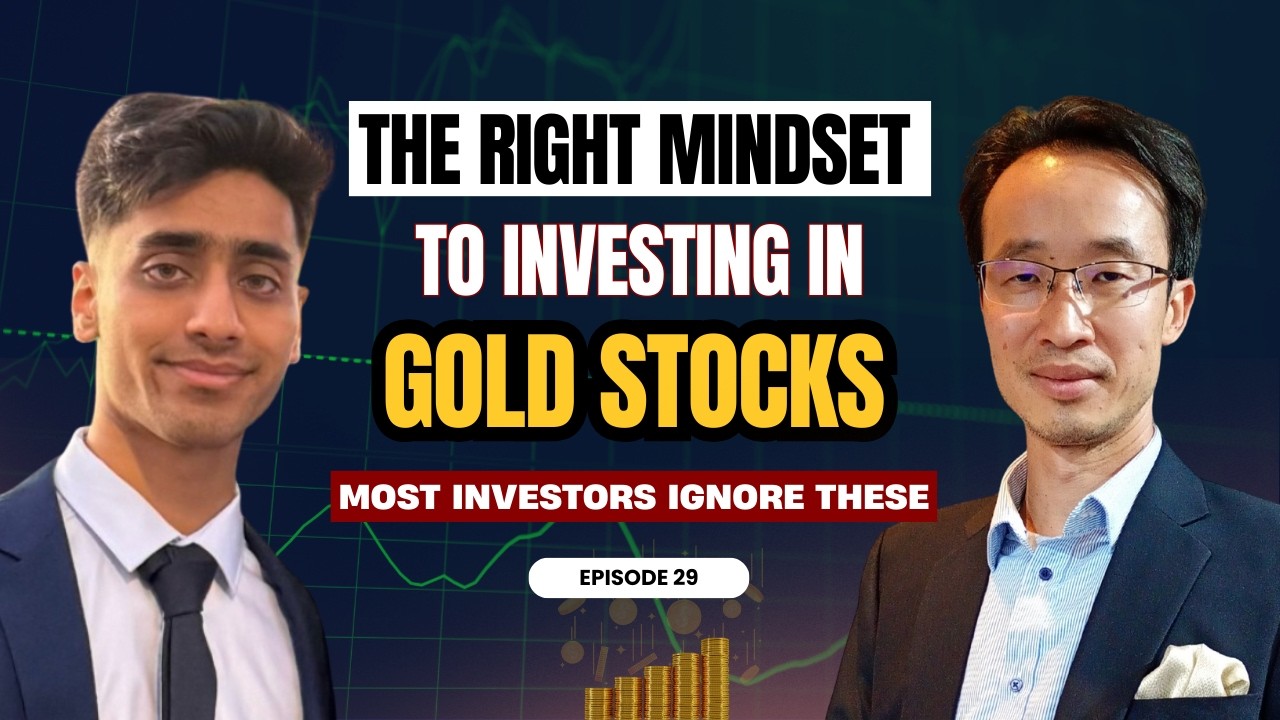 THE RIGHT MINDSET
TO INVESTING IN
GOLD STOCKS
MOST INVESTORS IGNORE THESE
EPISODE 29